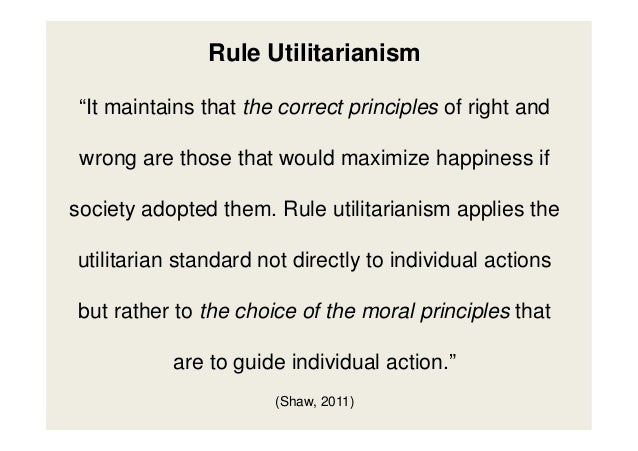 Rule Utilitarianism

“It maintains that the correct principles of right and wrong are those that would maximize happiness if society adopted them. Rule utilitarianism applies the utilitarian standard not directly to individual actions but rather to the choice of the moral principles that are to guide individual action.”

(Shaw, 2011)